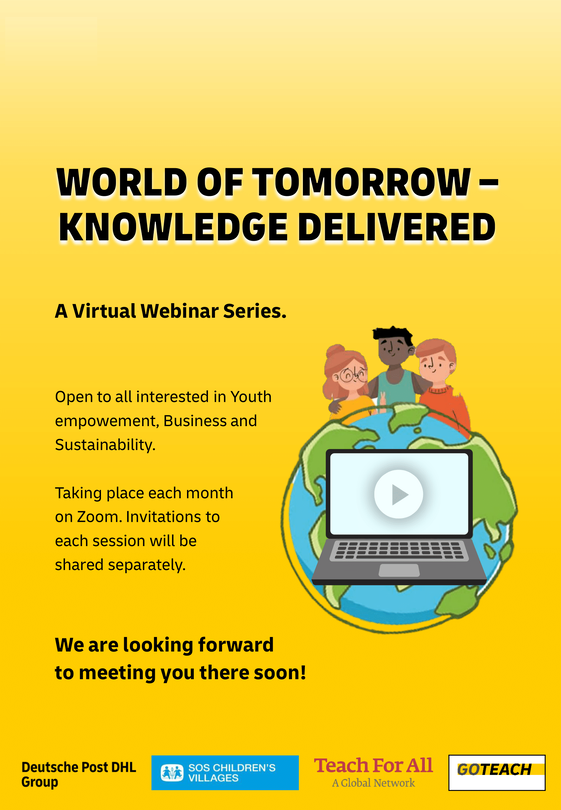 WORLD OF TOMORROW – KNOWLEDGE DELIVERED

A Virtual Webinar Series.

Open to all interested in Youth empowement, Business and Sustainability.

Taking place each month on Zoom. Invitations to each session will be shared separately.

We are looking forward to meeting you there soon!

Deutsche Post DHL Group

SOS CHILDREN'S VILLAGES

Teach For All
A Global Network

GOTEACH